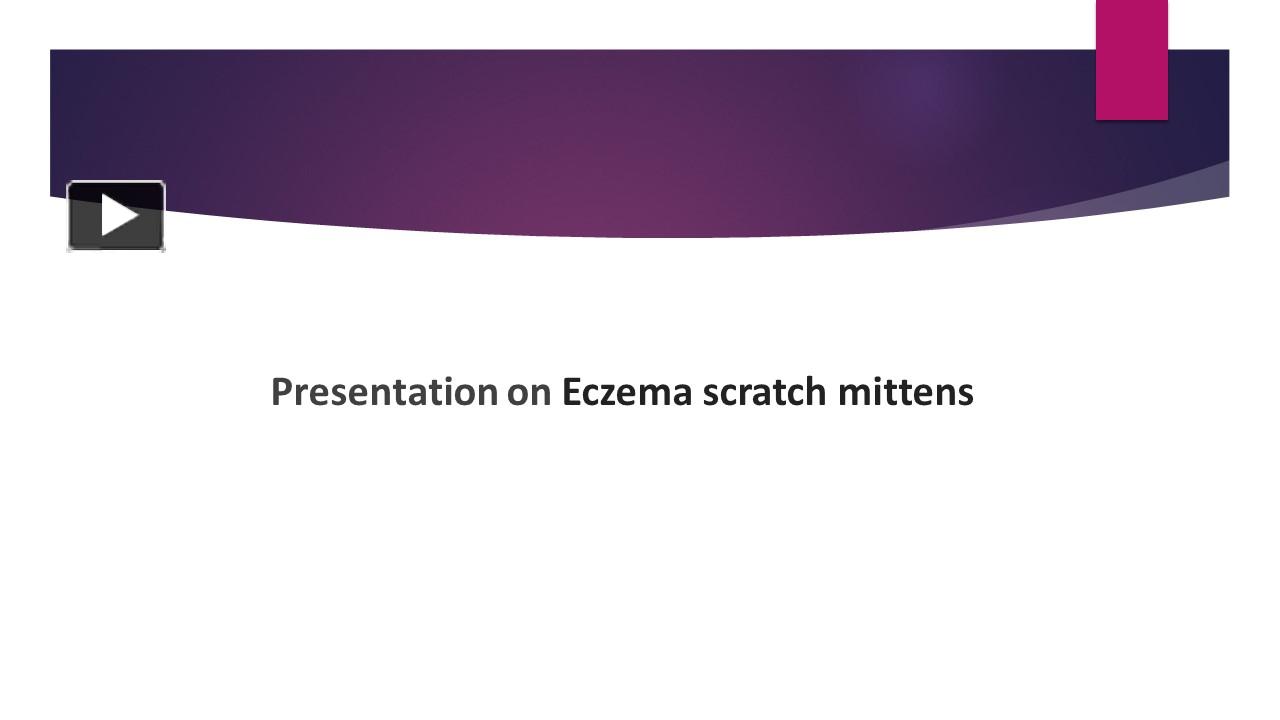 Presentation on Eczema scratch mittens